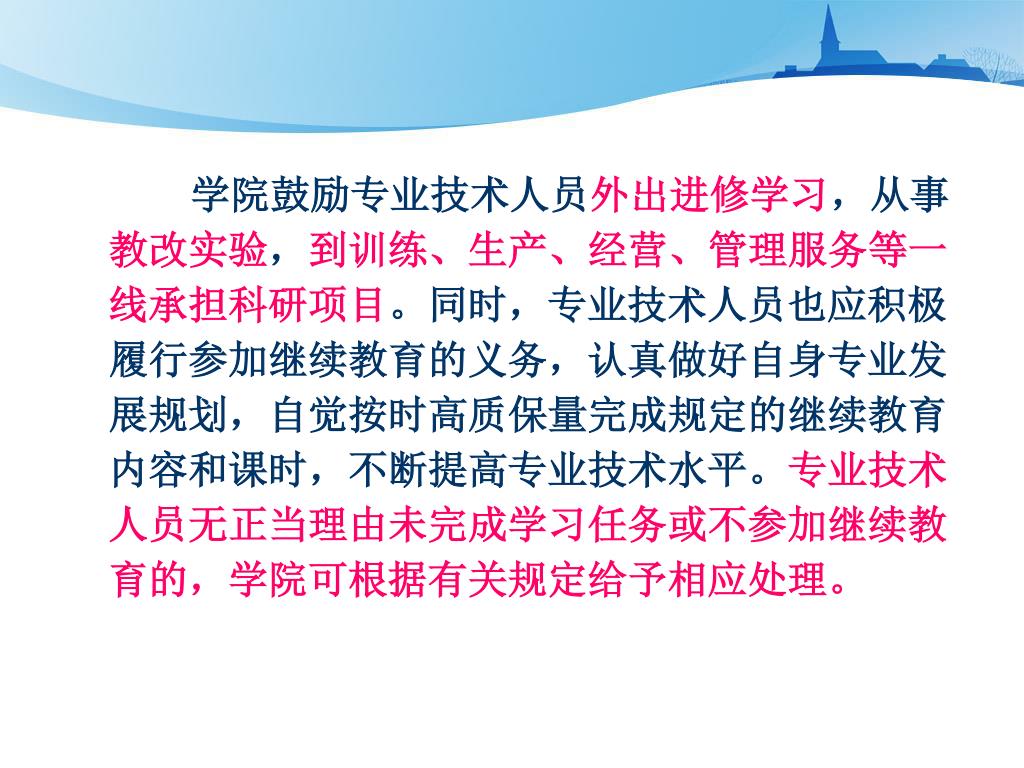 学院鼓励专业技术人员外出进修学习，从事教改实验，到训练、生产、经营、管理服务等一线承担科研项目。同时，专业技术人员也应积极履行参加继续教育的义务，认真做好自身专业发展规划，自觉按时高质保量完成规定的继续教育内容和课时，不断提高专业技术水平。专业技术人员无正当理由未完成学习任务或不参加继续教育的，学院可根据有关规定给予相应处理。